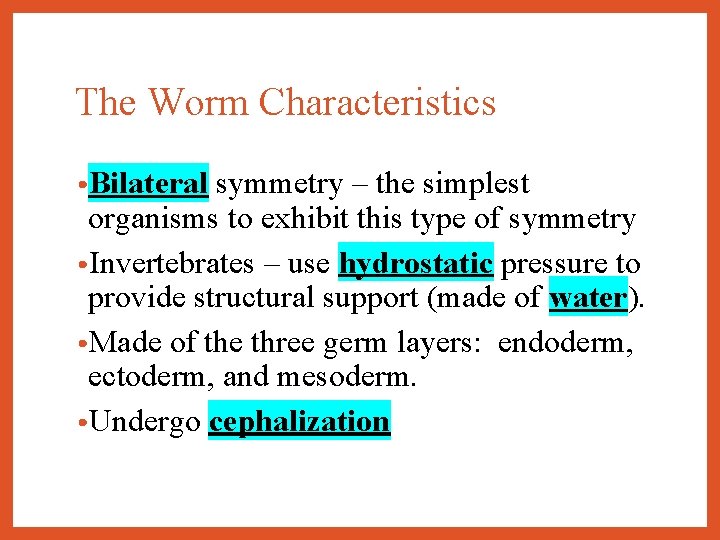 The Worm Characteristics

•Bilateral symmetry – the simplest organisms to exhibit this type of symmetry

•Invertebrates – use hydrostatic pressure to provide structural support (made of water).

•Made of the three germ layers: endoderm, ectoderm, and mesoderm.

•Undergo cephalization